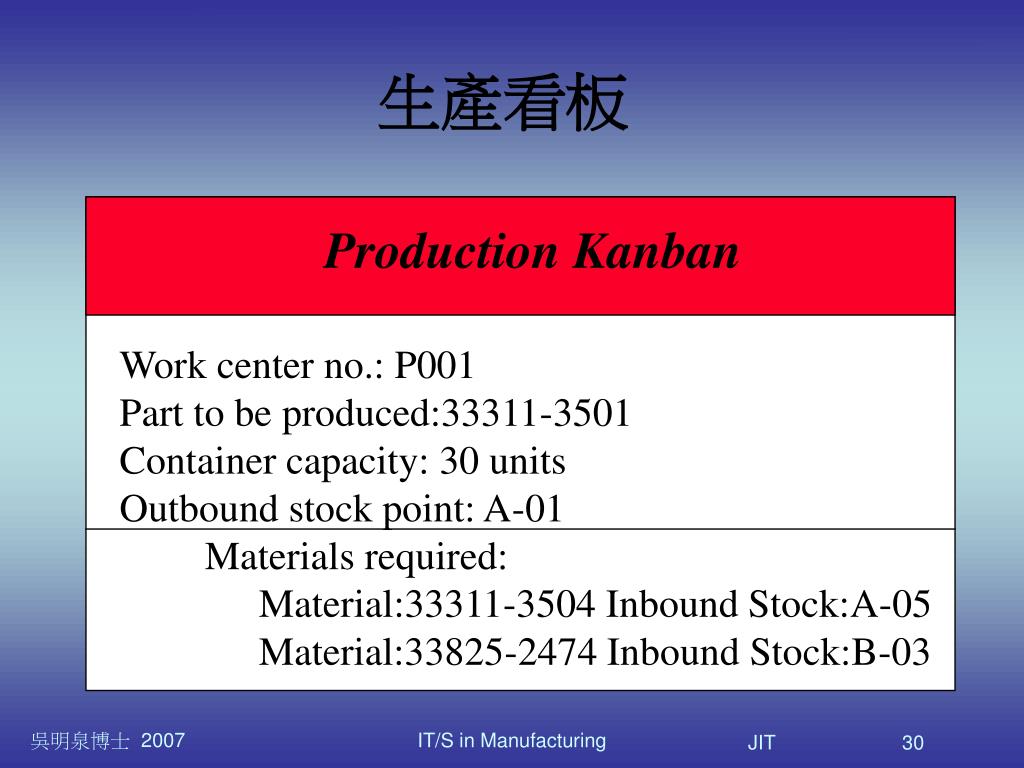 生產看板

Production Kanban

Work center no.: P001
Part to be produced:33311-3501
Container capacity: 30 units
Outbound stock point: A-01

Materials required:
Material:33311-3504 Inbound Stock:A-05
Material:33825-2474 Inbound Stock:B-03

吳明泉博士 2007

IT/S in Manufacturing

JIT

30